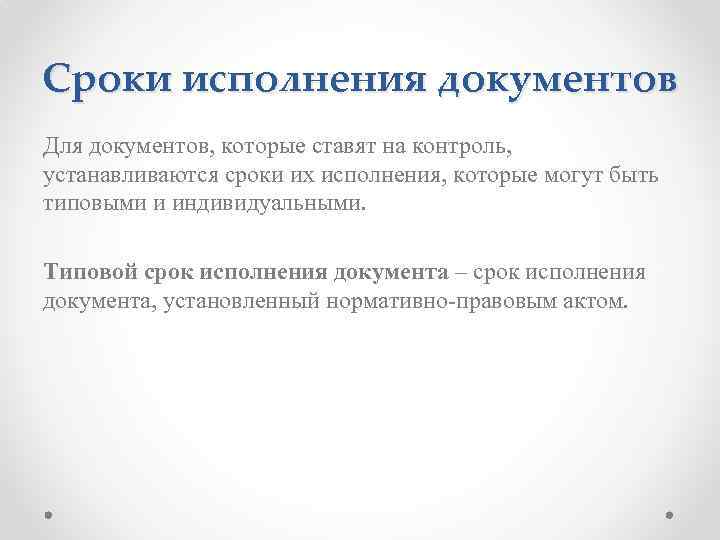 Сроки исполнения документов

Для документов, которые ставят на контроль, устанавливаются сроки их исполнения, которые могут быть типовыми и индивидуальными.

Типовой срок исполнения документа – срок исполнения документа, установленный нормативно-правовым актом.